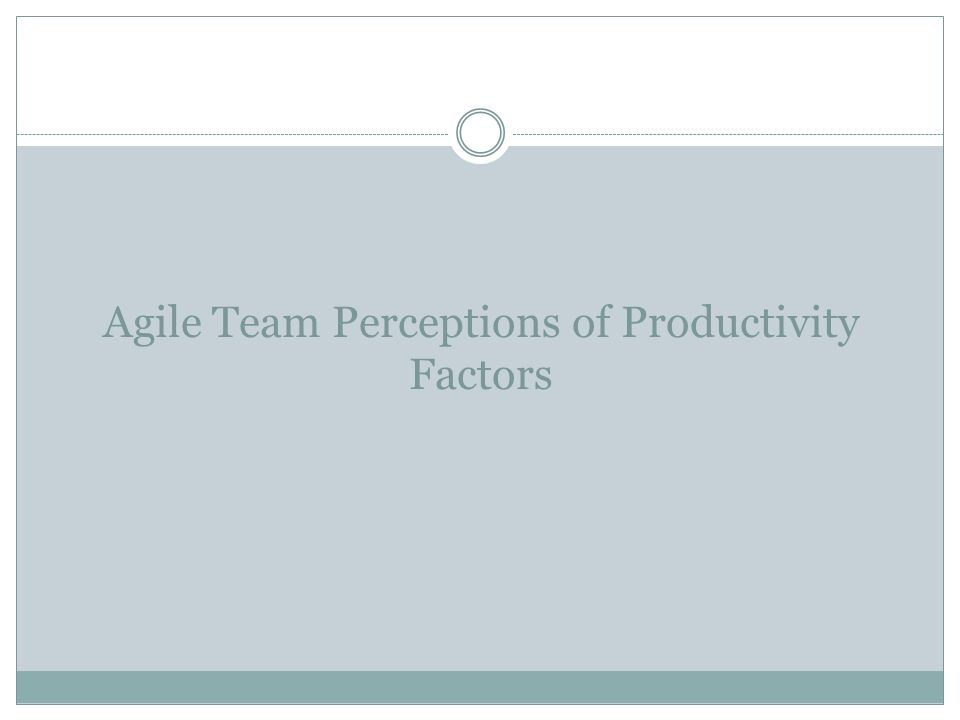 Agile Team Perceptions of Productivity Factors